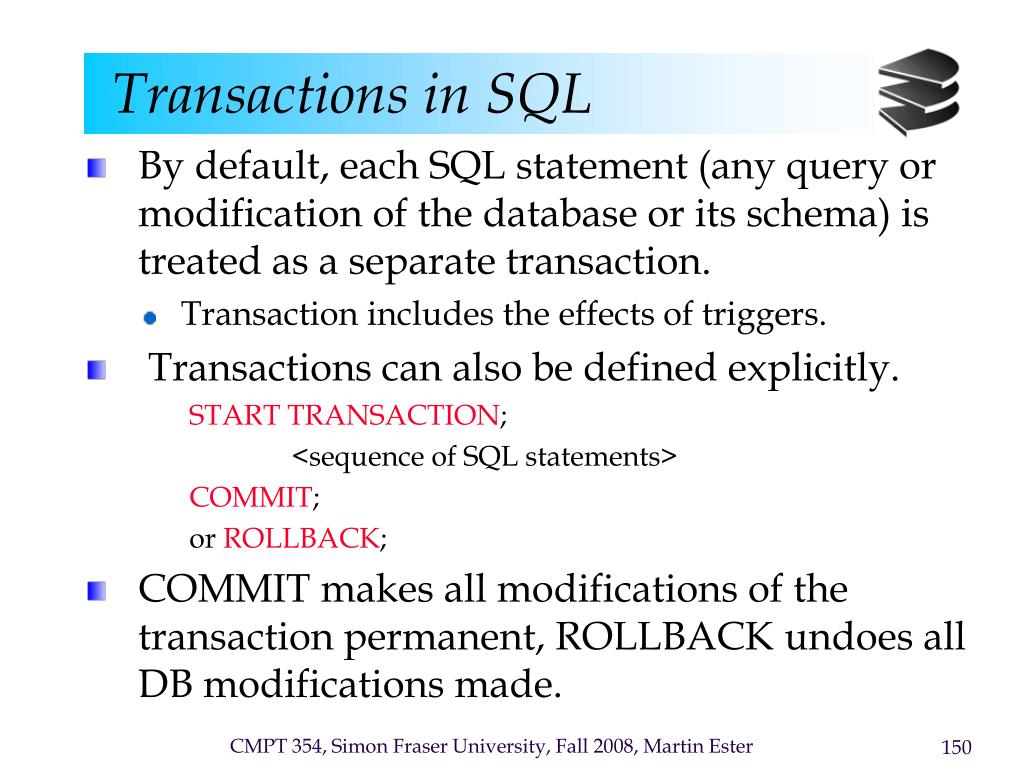 Transactions in SQL

By default, each SQL statement (any query or modification of the database or its schema) is treated as a separate transaction.

Transaction includes the effects of triggers.

Transactions can also be defined explicitly.

START TRANSACTION;

<sequence of SQL statements>

COMMIT;

or ROLLBACK;

COMMIT makes all modifications of the transaction permanent, ROLLBACK undoes all DB modifications made.

CMPT 354, Simon Fraser University, Fall 2008, Martin Ester

150